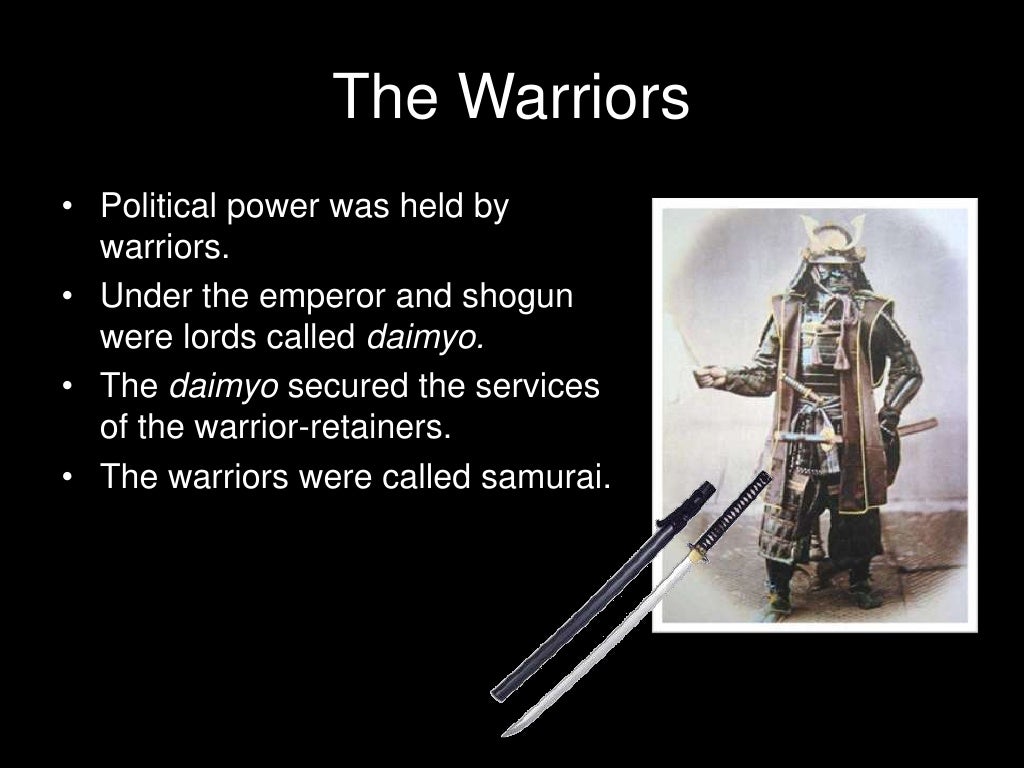 The Warriors

• Political power was held by warriors.
• Under the emperor and shogun were lords called daimyo.
• The daimyo secured the services of the warrior-retainers.
• The warriors were called samurai.